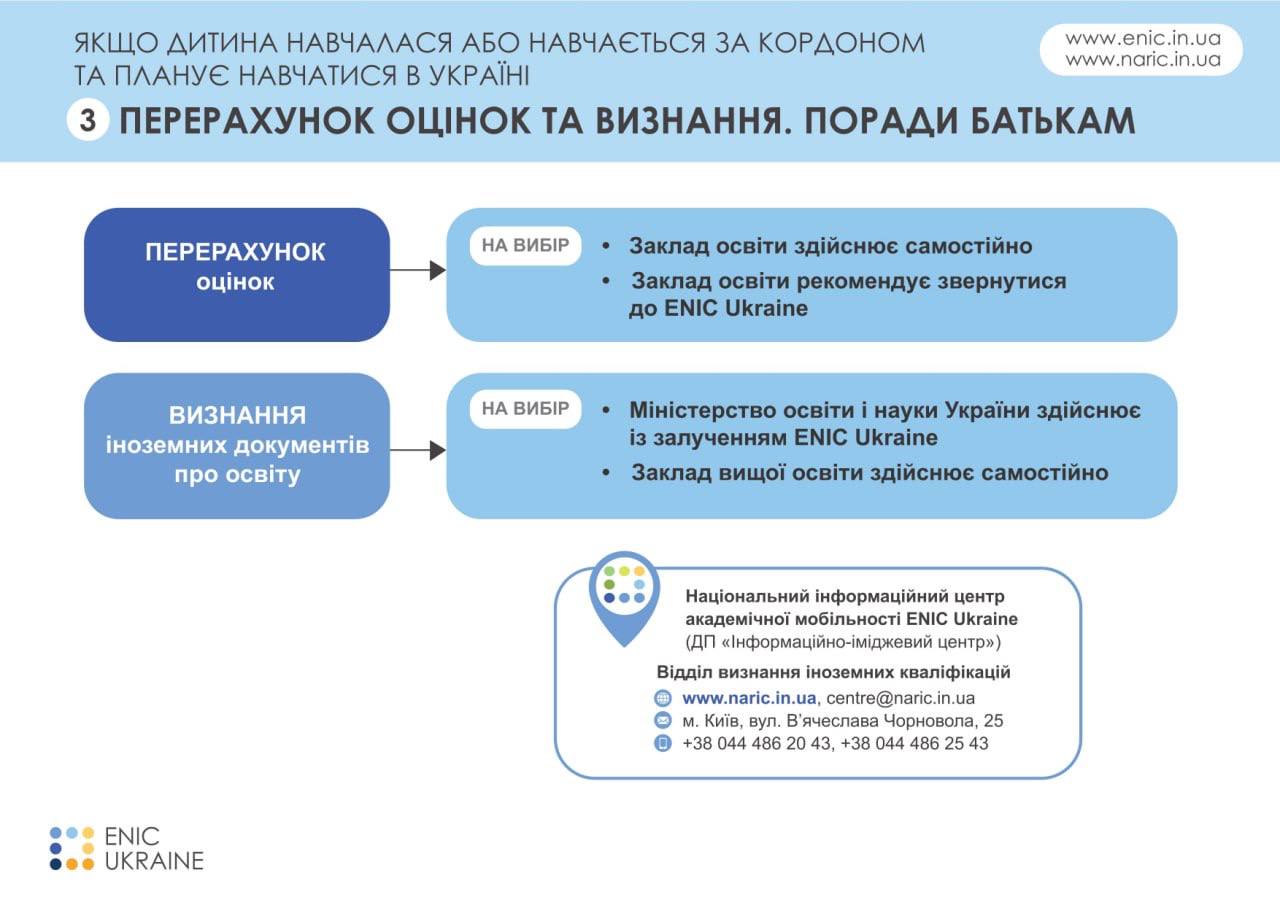 ЯКЩО ДИТИНА НАВЧАЛАСЯ АБО НАВЧАЄТЬСЯ ЗА КОРДОНОМ ТА ПЛАНУЄ НАВЧАТИСЯ В УКРАЇНІ

www.enic.in.ua
www.naric.in.ua

3 ПЕРЕРАХУНОК ОЦІНОК ТА ВИЗНАННЯ. ПОРАДИ БАТЬКАМ

ПЕРЕРАХУНОК оцінок

НА ВИБІР
• Заклад освіти здійснює самостійно
• Заклад освіти рекомендує звернутися до ENIC Ukraine

ВИЗНАННЯ іноземних документів про освіту

НА ВИБІР
• Міністерство освіти і науки України здійснює із залученням ENIC Ukraine
• Заклад вищої освіти здійснює самостійно

Національний інформаційний центр академічної мобільності ENIC Ukraine
(ДП «Інформаційно-іміджевий центр»)
Відділ визнання іноземних кваліфікацій
www.naric.in.ua, centre@naric.in.ua
м. Київ, вул. В'ячеслава Чорновола, 25
+38 044 486 20 43, +38 044 486 25 43

ENIC UKRAINE